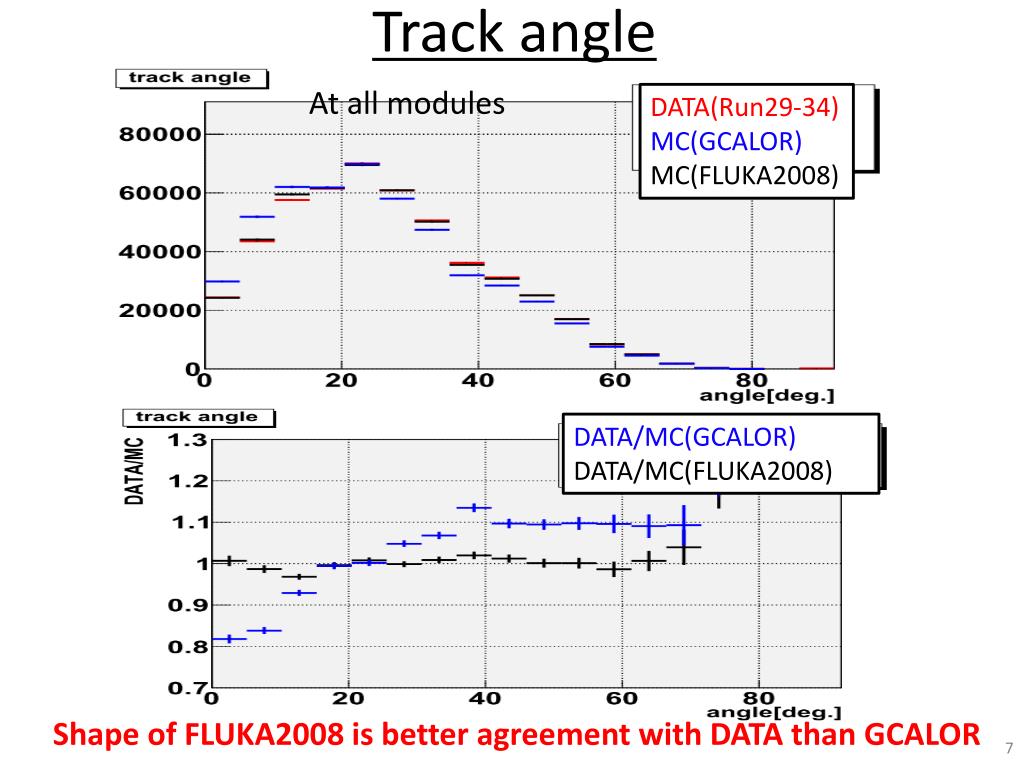 Track angle

track angle

At all modules

DATA(Run29-34)
MC(GCALOR)
MC(FLUKA2008)

80000
60000
40000
20000
0
0
20
40
60
80
angle[deg.]

track angle

DATA/MC(GCALOR)
DATA/MC(FLUKA2008)

DATA/MC
1.3
1.2
1.1
1
0.9
0.8
0.7
0
20
40
60
80
angle[deg.]

Shape of FLUKA2008 is better agreement with DATA than GCALOR

7